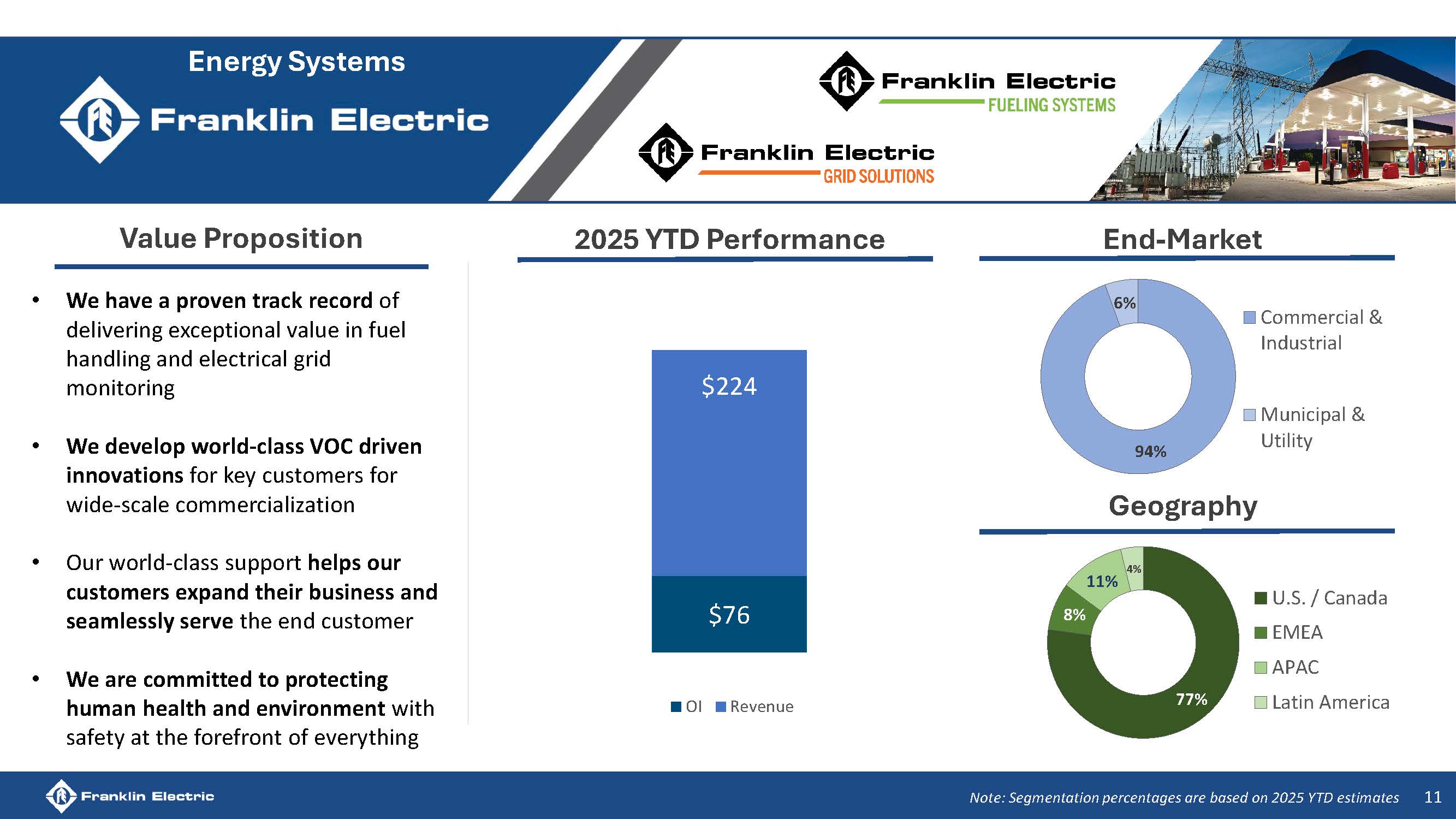 Energy Systems

Franklin Electric

Franklin Electric
FUELING SYSTEMS

Franklin Electric
GRID SOLUTIONS

Value Proposition

• We have a proven track record of delivering exceptional value in fuel handling and electrical grid monitoring

• We develop world-class VOC driven innovations for key customers for wide-scale commercialization

• Our world-class support helps our customers expand their business and seamlessly serve the end customer

• We are committed to protecting human health and environment with safety at the forefront of everything

2025 YTD Performance

$224

$76

OI Revenue

End-Market

6%

94%

Commercial & Industrial

Municipal & Utility

Geography

4%

11%

8%

77%

U.S. / Canada

EMEA

APAC

Latin America

Franklin Electric

Note: Segmentation percentages are based on 2025 YTD estimates

11